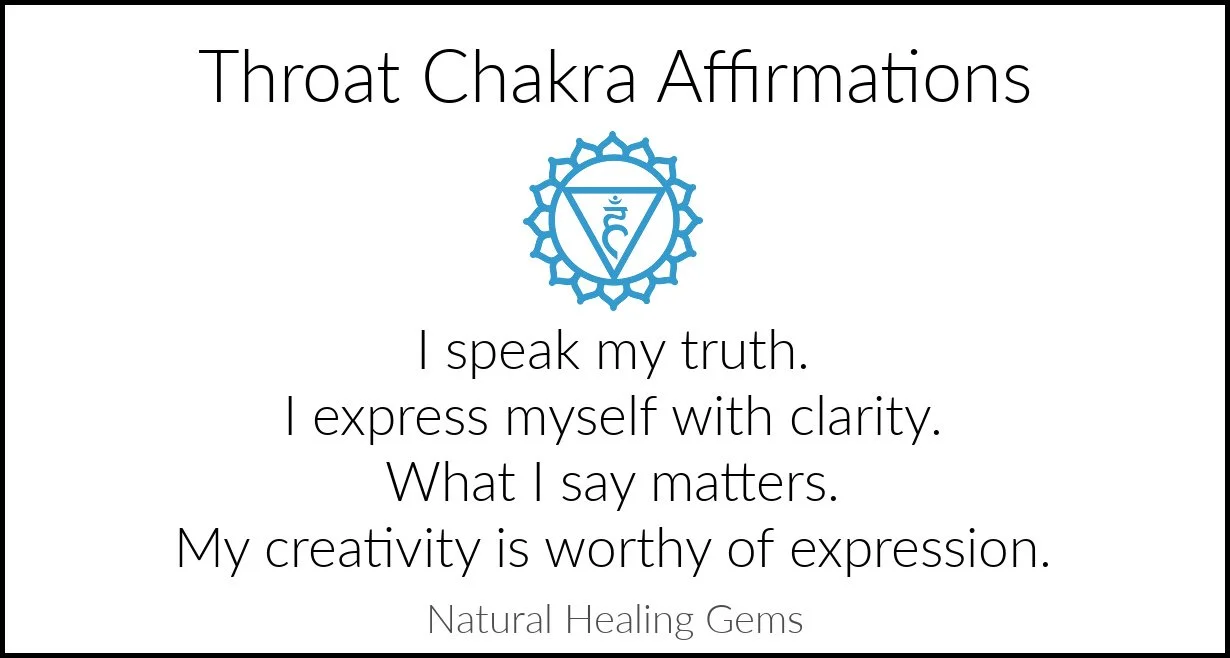 Throat Chakra Affirmations

हं

I speak my truth.
I express myself with clarity.
What I say matters.
My creativity is worthy of expression.

Natural Healing Gems